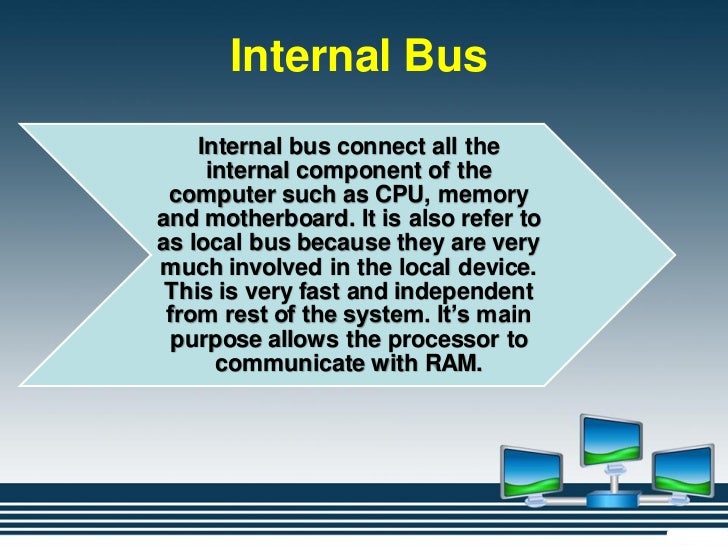 Internal Bus

Internal bus connect all the internal component of the computer such as CPU, memory and motherboard. It is also refer to as local bus because they are very much involved in the local device. This is very fast and independent from rest of the system. It's main purpose allows the processor to communicate with RAM.